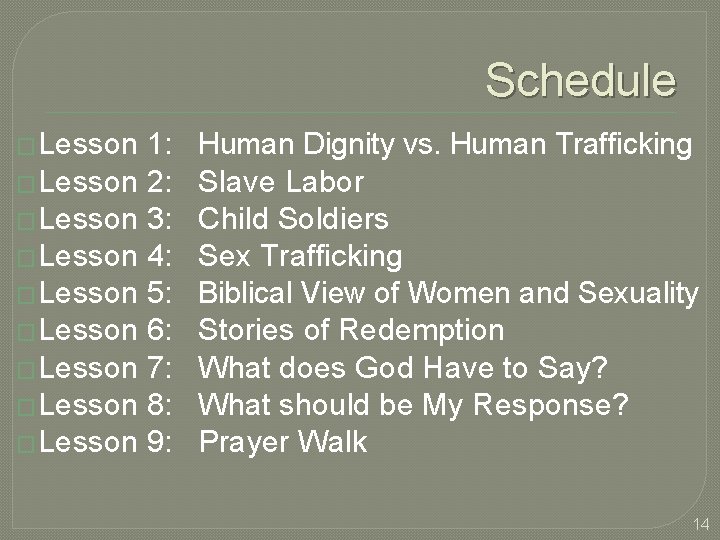 Schedule

Lesson 1: Human Dignity vs. Human Trafficking
Lesson 2: Slave Labor
Lesson 3: Child Soldiers
Lesson 4: Sex Trafficking
Lesson 5: Biblical View of Women and Sexuality
Lesson 6: Stories of Redemption
Lesson 7: What does God Have to Say?
Lesson 8: What should be My Response?
Lesson 9: Prayer Walk

14